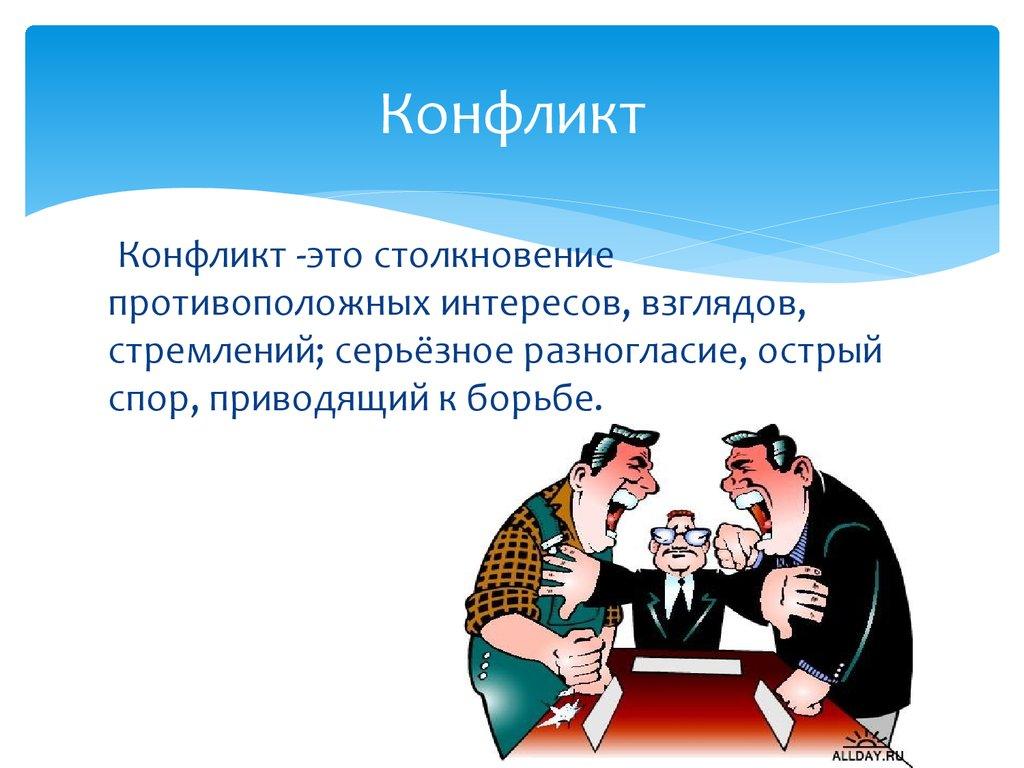 Конфликт

Конфликт -это столкновение противоположных интересов, взглядов, стремлений; серьёзное разногласие, острый спор, приводящий к борьбе.

ALLDAY.RU